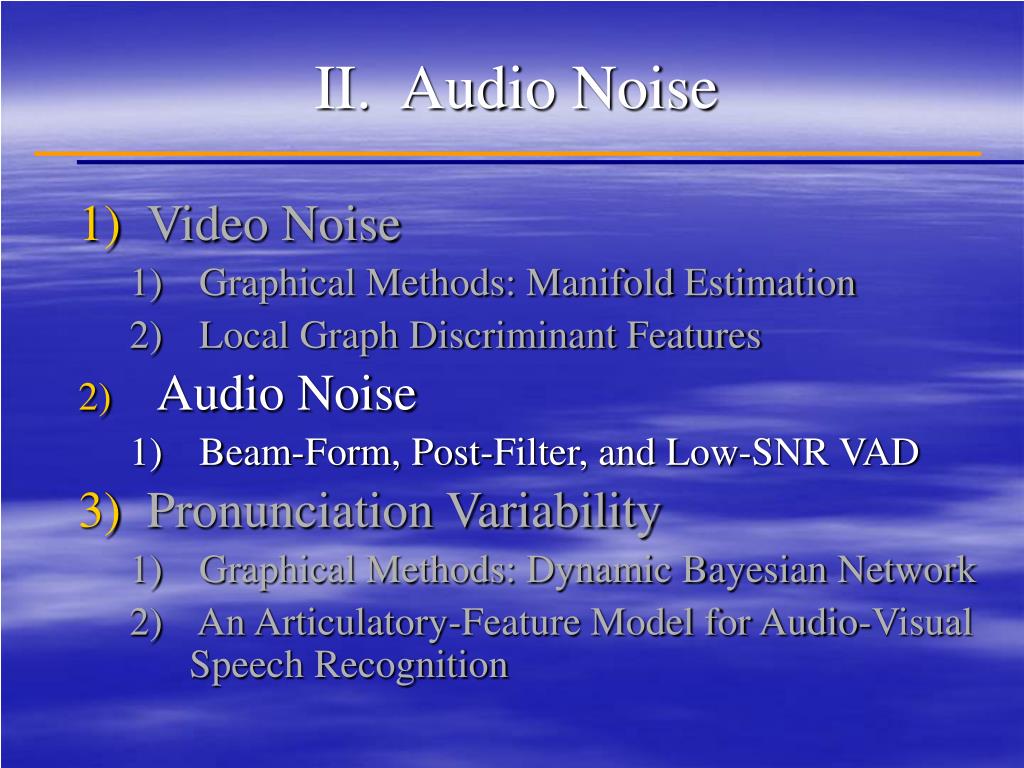 II. Audio Noise

1) Video Noise
1) Graphical Methods: Manifold Estimation
2) Local Graph Discriminant Features
2) Audio Noise
1) Beam-Form, Post-Filter, and Low-SNR VAD
3) Pronunciation Variability
1) Graphical Methods: Dynamic Bayesian Network
2) An Articulatory-Feature Model for Audio-Visual Speech Recognition